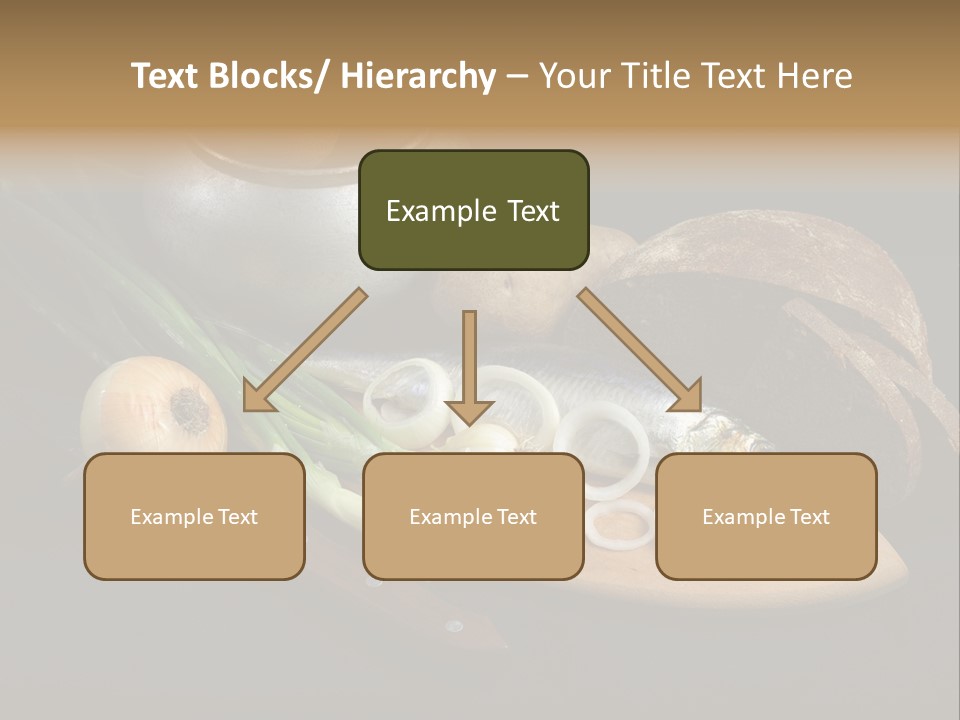 Text Blocks/ Hierarchy – Your Title Text Here

Example Text

Example Text

Example Text

Example Text